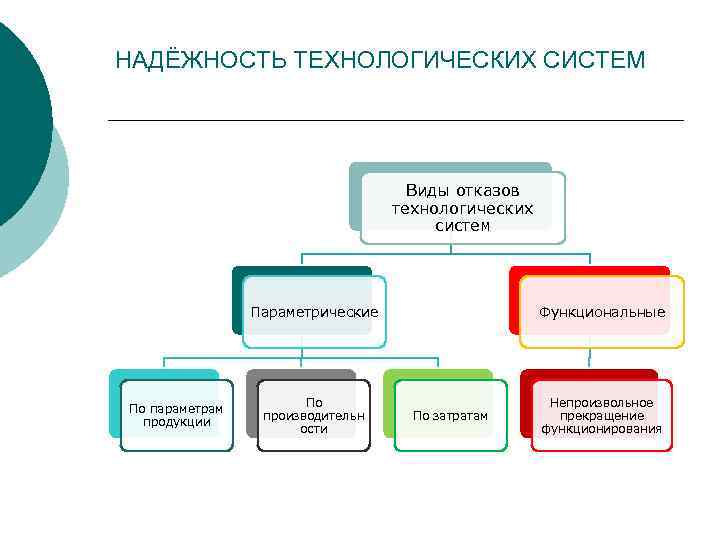 НАДЁЖНОСТЬ ТЕХНОЛОГИЧЕСКИХ СИСТЕМ

Виды отказов технологических систем

Параметрические

Функциональные

По параметрам продукции

По производительности

По затратам

Непроизвольное прекращение функционирования